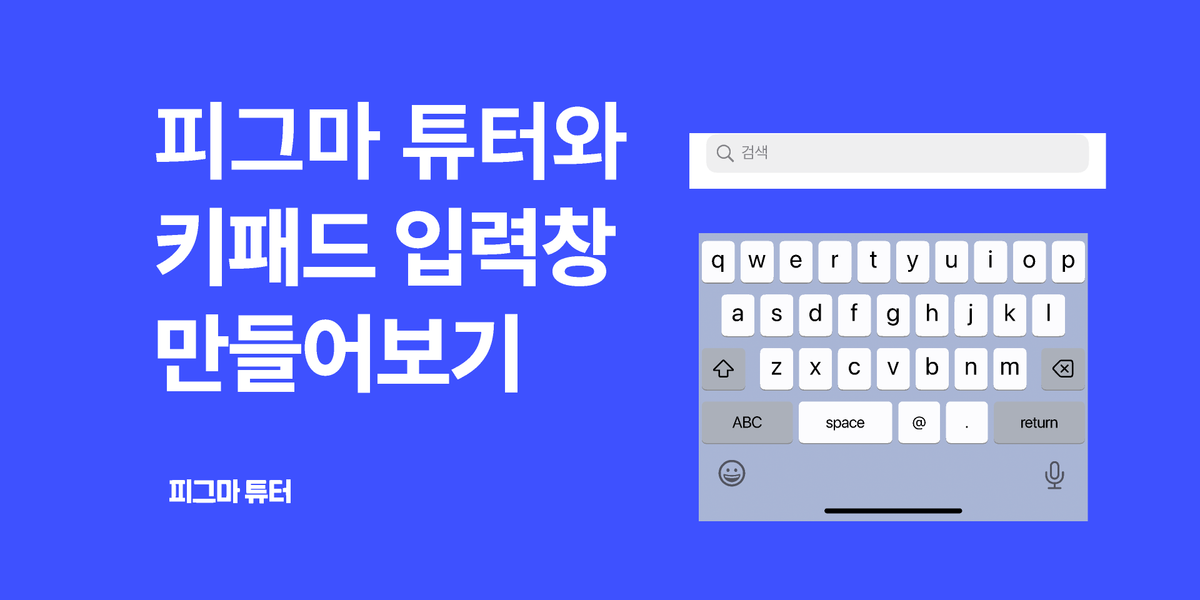 피그마 튜터와 키패드 입력창 만들어보기

피그마 튜터

검색

q w e r t y u i o p
a s d f g h j k l
z x c v b n m
ABC space @ . return